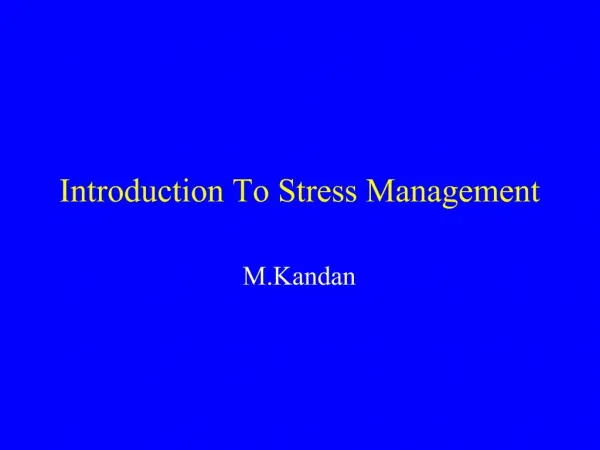 Introduction To Stress Management

M.Kandan